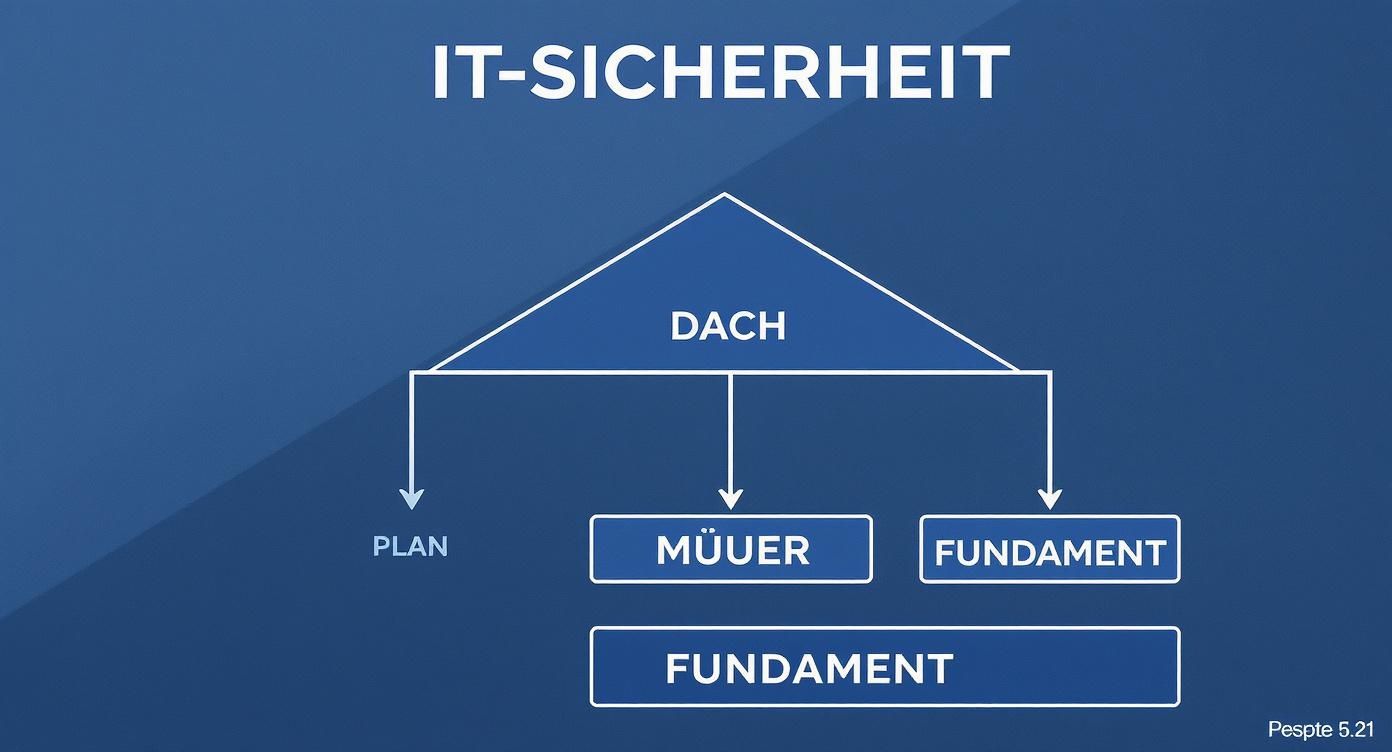 IT-SICHERHEIT

DACH

PLAN

MÜUER

FUNDAMENT

FUNDAMENT

Pespte 5.21